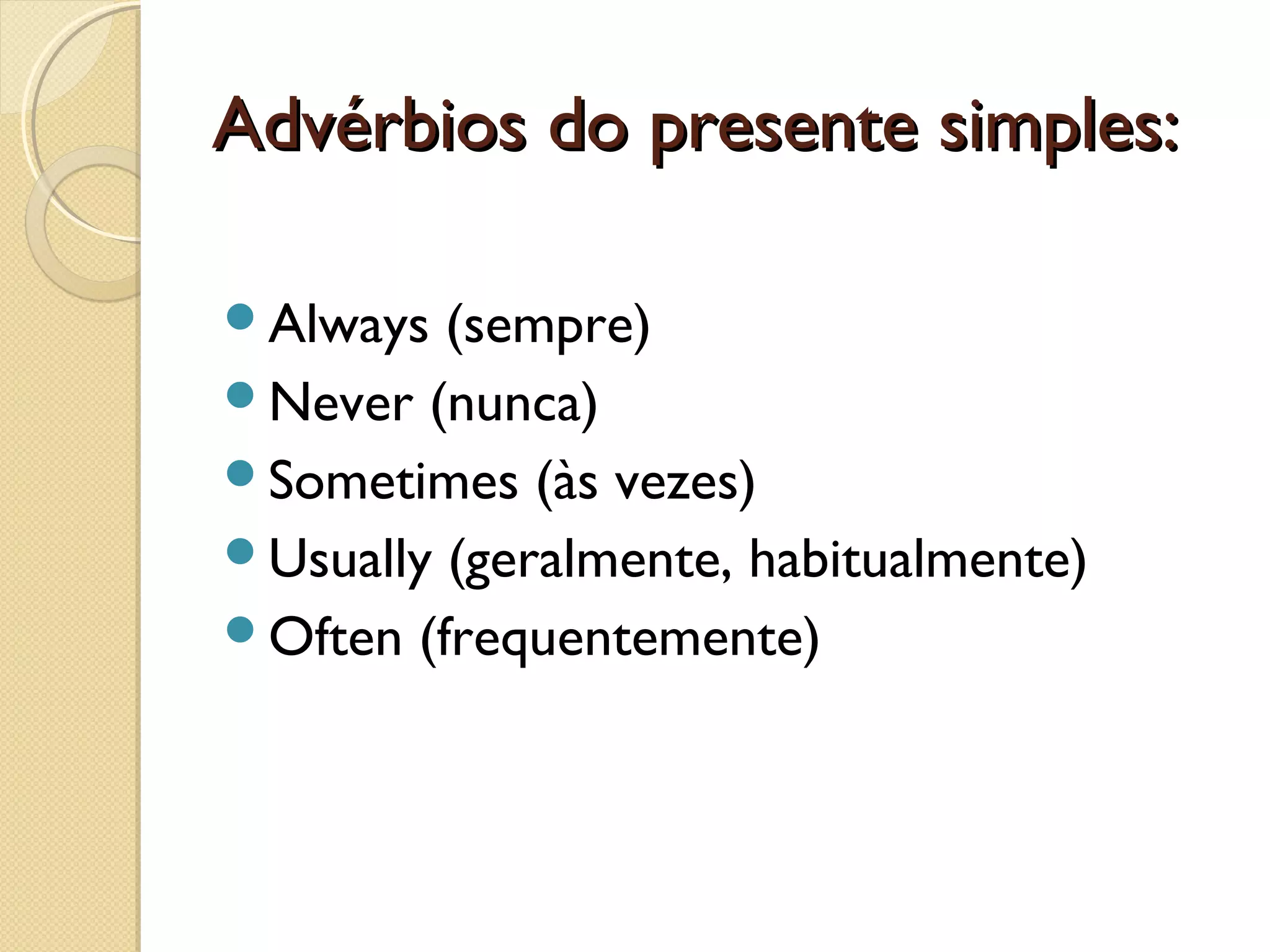 Advérbios do presente simples:

- Always (sempre)
- Never (nunca)
- Sometimes (às vezes)
- Usually (geralmente, habitualmente)
- Often (frequentemente)